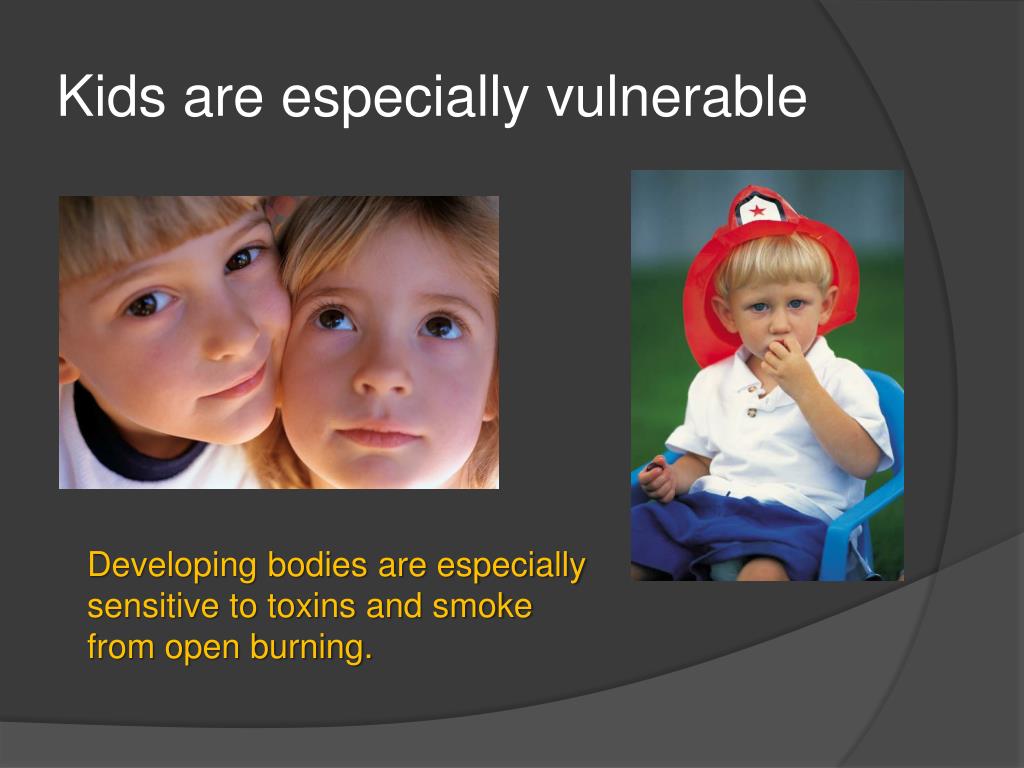 Kids are especially vulnerable

Developing bodies are especially sensitive to toxins and smoke from open burning.